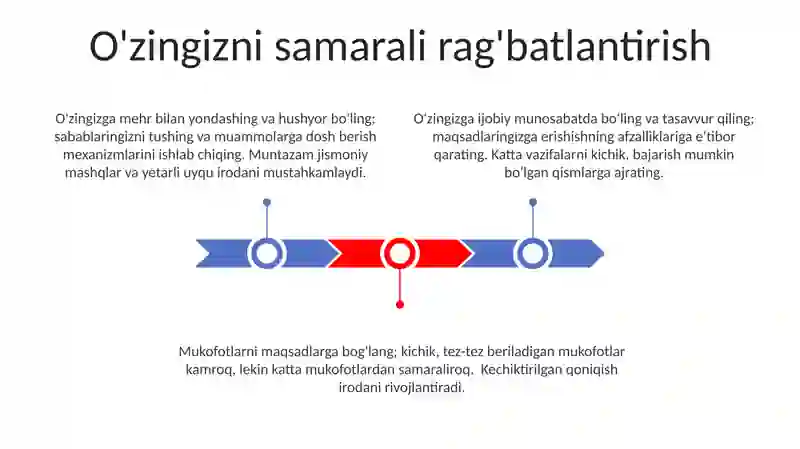 O'zingizni samarali rag'batlantirish

O'zingizga mehr bilan yondashing va hushyor bo'ling; sabablaringizni tushing va muammolarga dosh berish mexanizmlarini ishlab chiqing. Muntazam jismoniy mashqlar va yetarli uyqu irodani mustahkamlaydi.

O'zingizga ijobiy munosabatda bo'ling va tasavvur qiling; maqsadlaringizga erishishning afzalliklariga e'tibor qarating. Katta vazifalarni kichik, bajarish mumkin bo'lgan qismlarga ajrating.

Mukofotlarni maqsadlarga bog'lang; kichik, tez-tez beriladigan mukofotlar kamroq, lekin katta mukofotlardan samaraliroq. Kechiktirilgan qoniqish irodani rivojlantiradi.